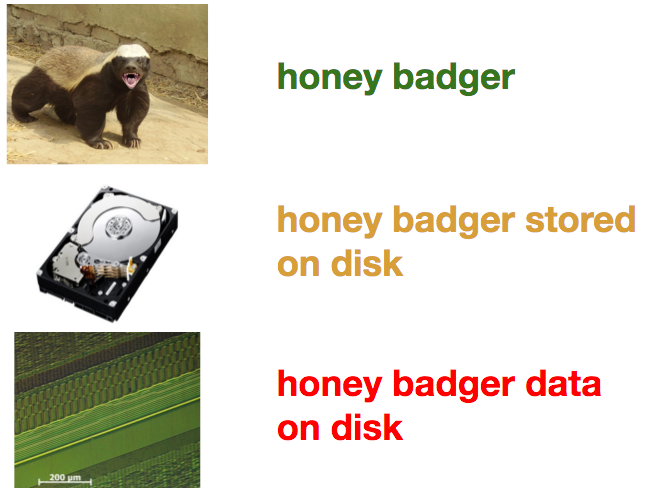 honey badger

honey badger stored on disk

200 µm

honey badger data on disk